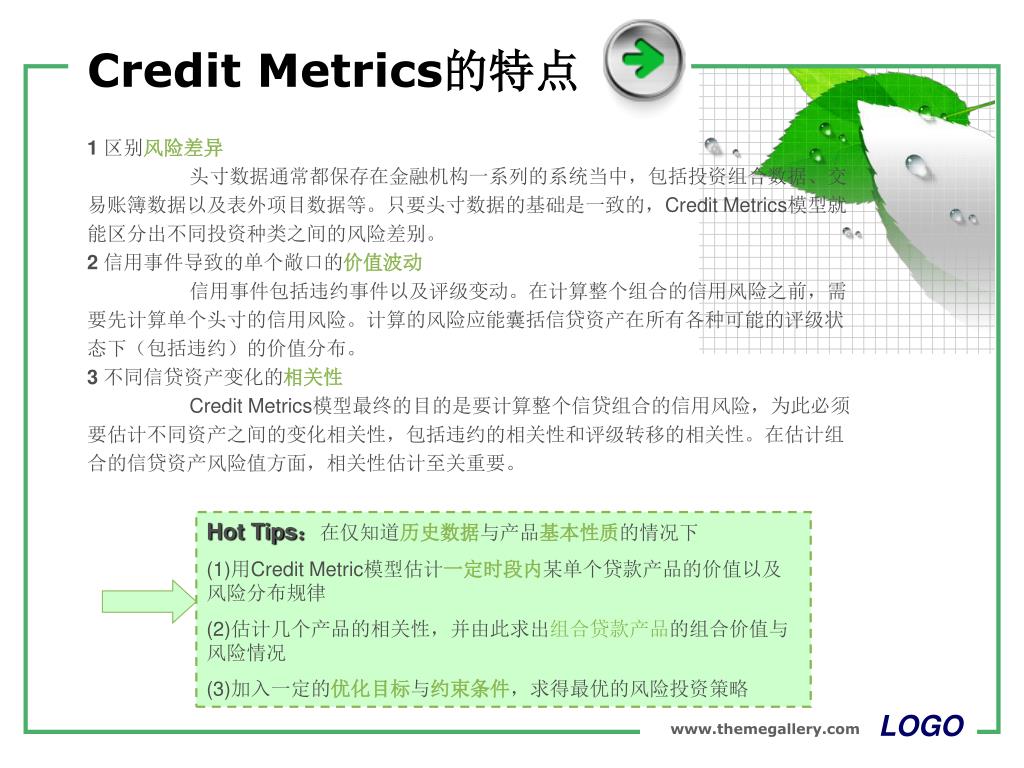 Credit Metrics的特点

1 区别风险差异

头寸数据通常都保存在金融机构一系列的系统当中，包括投资组合数据、交易账簿数据以及表外项目数据等。只要头寸数据的基础是一致的，Credit Metrics模型就能区分出不同投资种类之间的风险差别。

2 信用事件导致的单个敞口的价值波动

信用事件包括违约事件以及评级变动。在计算整个组合的信用风险之前，需要先计算单个头寸的信用风险。计算的风险应能囊括信贷资产在所有各种可能的评级状态下（包括违约）的价值分布。

3 不同信贷资产变化的相关性

Credit Metrics模型最终的目的是要计算整个信贷组合的信用风险，为此必须要估计不同资产之间的变化相关性，包括违约的相关性和评级转移的相关性。在估计组合的信贷资产风险值方面，相关性估计至关重要。

Hot Tips：在仅知道历史数据与产品基本性质的情况下

(1)用Credit Metric模型估计一定时段内某单个贷款产品的价值以及风险分布规律

(2)估计几个产品的相关性，并由此求出组合贷款产品的组合价值与风险情况

(3)加入一定的优化目标与约束条件，求得最优的风险投资策略

www.themegallery.com LOGO